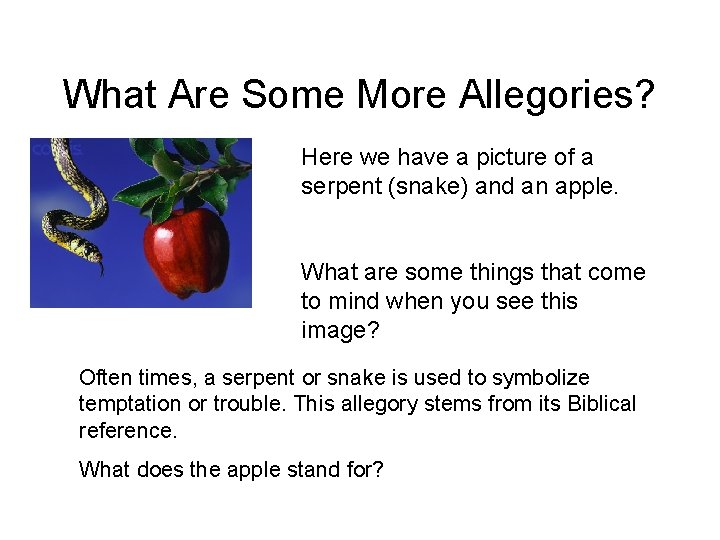 What Are Some More Allegories?

Here we have a picture of a serpent (snake) and an apple.

What are some things that come to mind when you see this image?

Often times, a serpent or snake is used to symbolize temptation or trouble. This allegory stems from its Biblical reference.

What does the apple stand for?